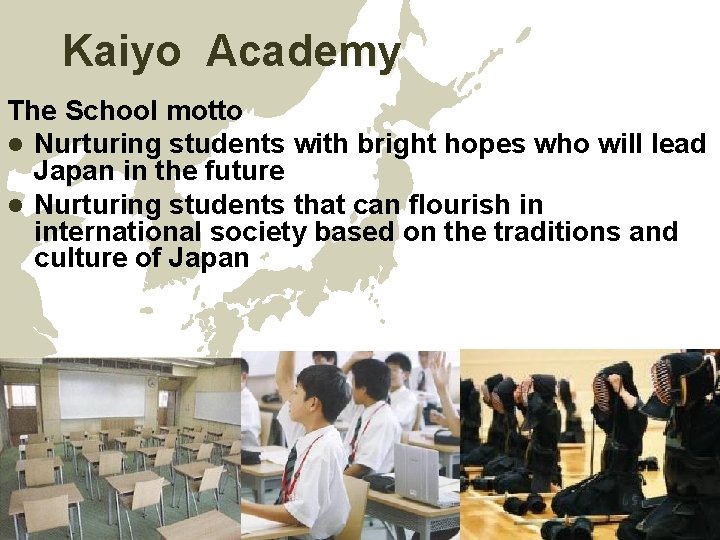 Kaiyo Academy

The School motto

• Nurturing students with bright hopes who will lead Japan in the future
• Nurturing students that can flourish in international society based on the traditions and culture of Japan